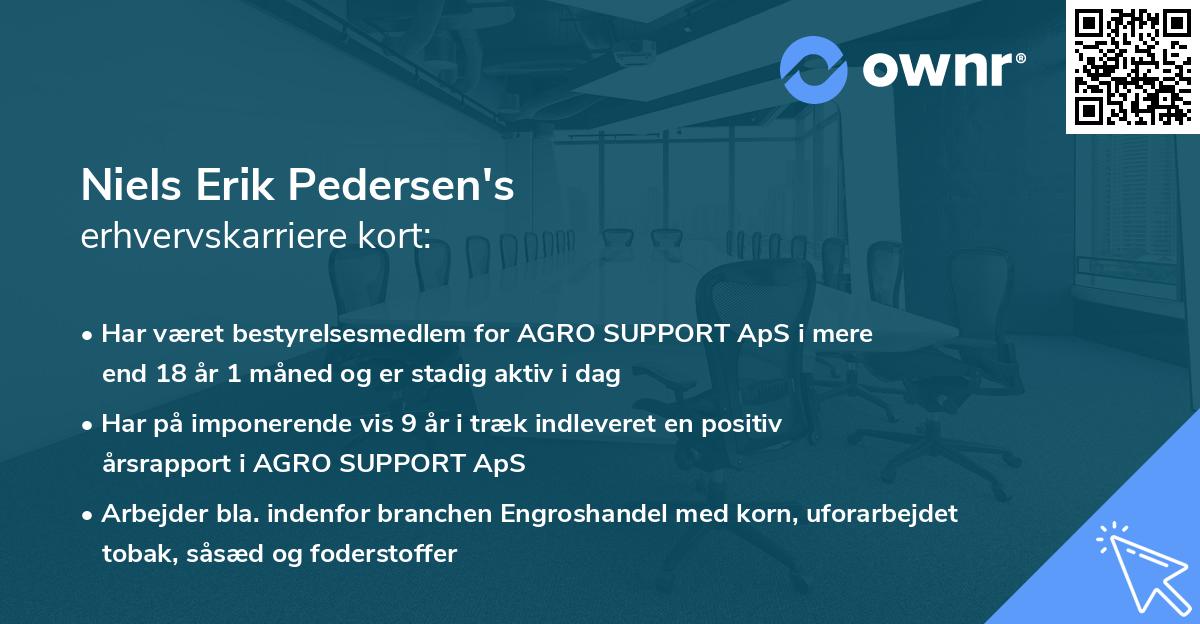 ownr®

Niels Erik Pedersen's
erhvervskarriere kort:

• Har været bestyrelsesmedlem for AGRO SUPPORT ApS i mere end 18 år 1 måned og er stadig aktiv i dag

• Har på imponerende vis 9 år i træk indleveret en positiv årsrapport i AGRO SUPPORT ApS

• Arbejder bla. indenfor branchen Engroshandel med korn, uforarbejdet tobak, såsæd og foderstoffer